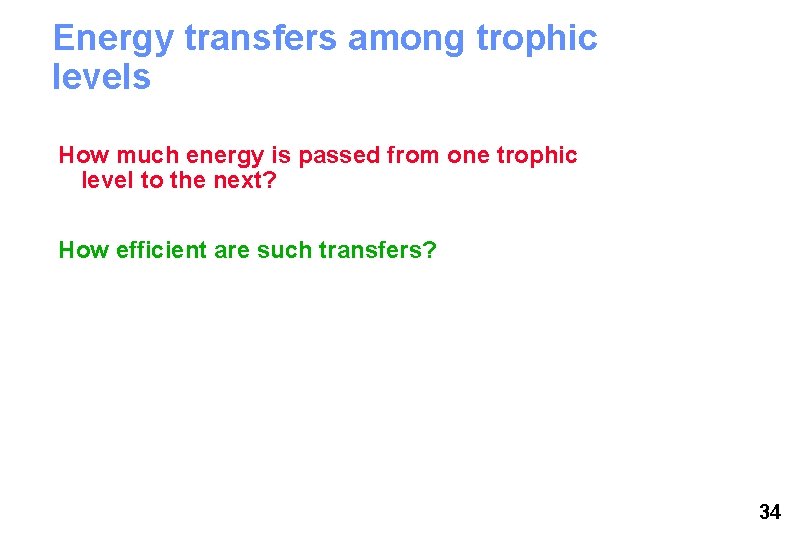 Energy transfers among trophic levels

How much energy is passed from one trophic level to the next?

How efficient are such transfers?

34